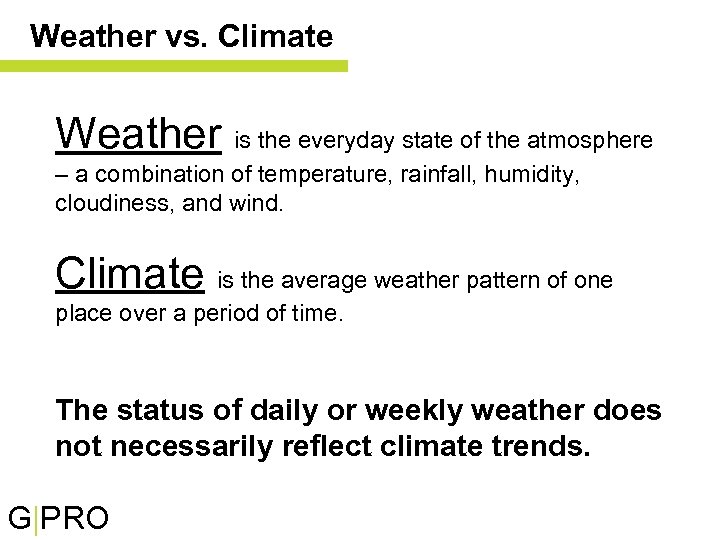 Weather vs. Climate

Weather is the everyday state of the atmosphere – a combination of temperature, rainfall, humidity, cloudiness, and wind.

Climate is the average weather pattern of one place over a period of time.

The status of daily or weekly weather does not necessarily reflect climate trends.

G|PRO